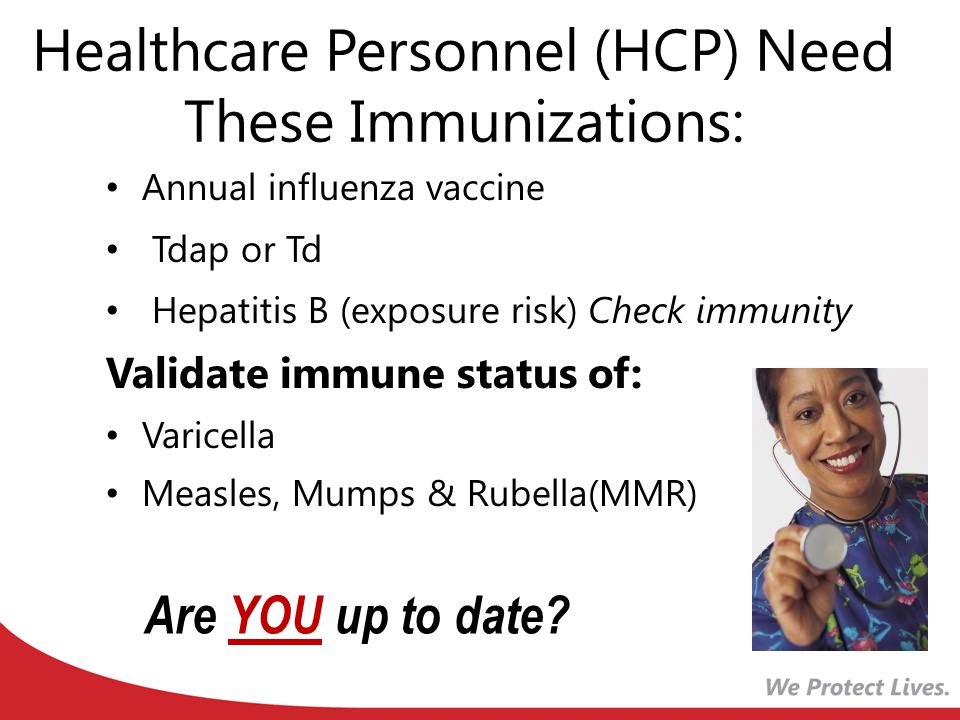 Healthcare Personnel (HCP) Need These Immunizations:

• Annual influenza vaccine
• Tdap or Td
• Hepatitis B (exposure risk) Check immunity

Validate immune status of:

• Varicella
• Measles, Mumps & Rubella(MMR)

Are YOU up to date?

We Protect Lives.